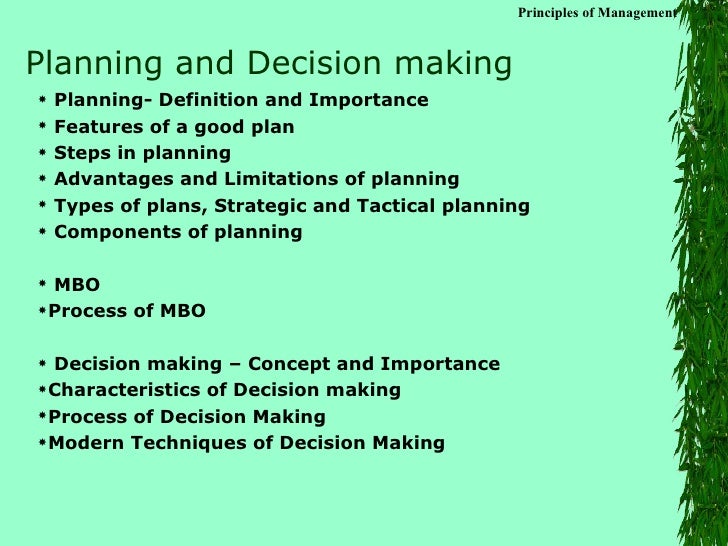 Principles of Management

Planning and Decision making

* Planning- Definition and Importance
* Features of a good plan
* Steps in planning
* Advantages and Limitations of planning
* Types of plans, Strategic and Tactical planning
* Components of planning

* MBO
*Process of MBO

* Decision making – Concept and Importance
*Characteristics of Decision making
*Process of Decision Making
*Modern Techniques of Decision Making